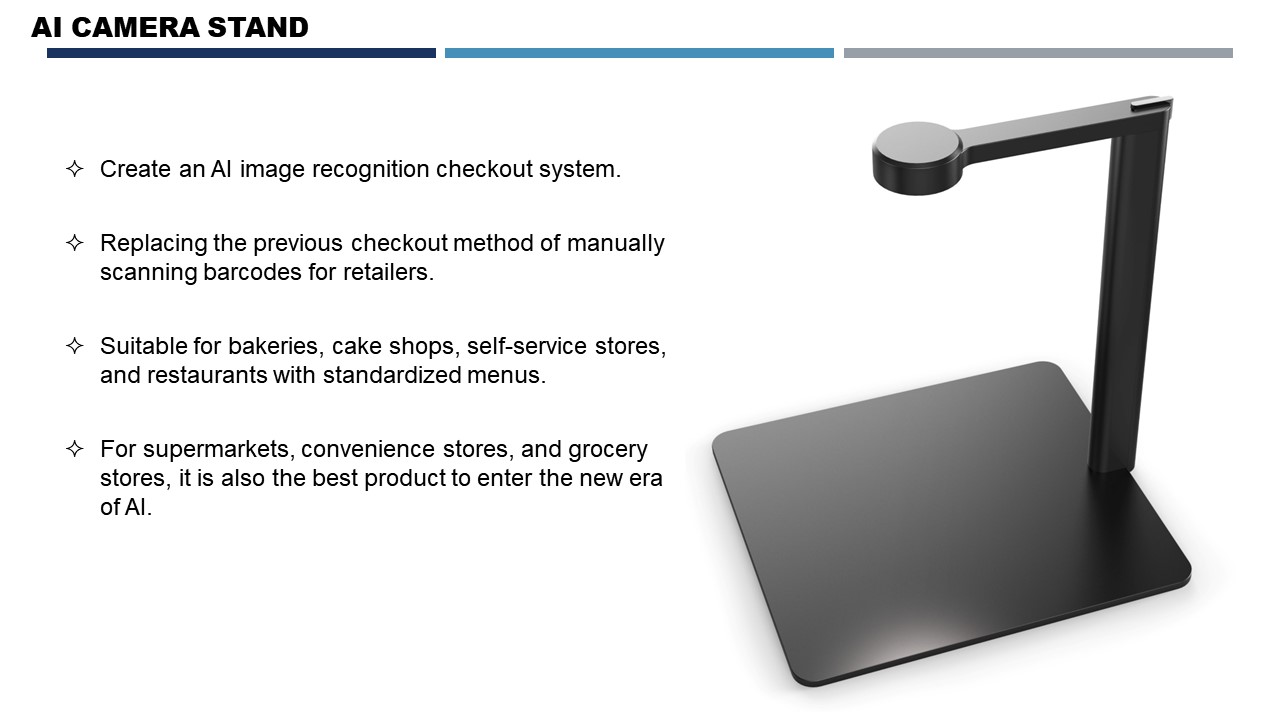 AI CAMERA STAND

✧ Create an AI image recognition checkout system.

✧ Replacing the previous checkout method of manually scanning barcodes for retailers.

✧ Suitable for bakeries, cake shops, self-service stores, and restaurants with standardized menus.

✧ For supermarkets, convenience stores, and grocery stores, it is also the best product to enter the new era of AI.